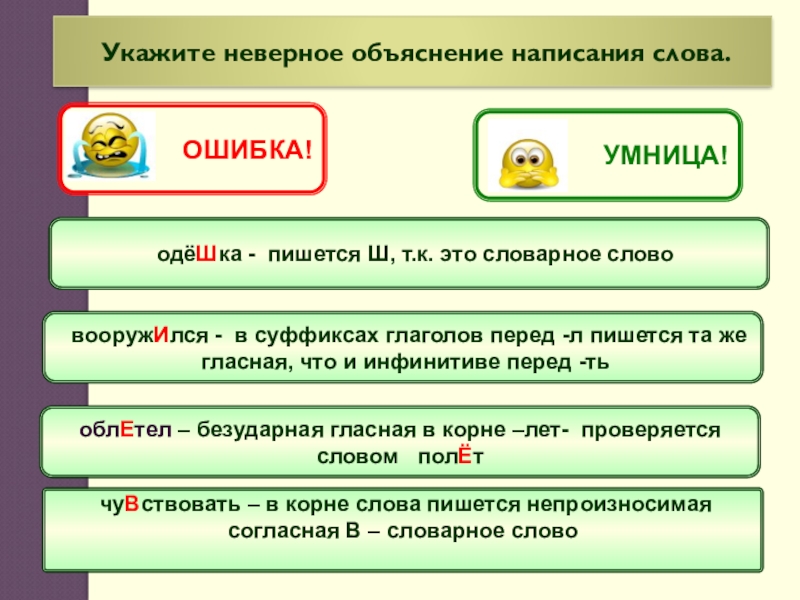 Укажите неверное объяснение написания слова.

ОШИБКА!

УМНИЦА!

одёШка - пишется Ш, т.к. это словарное слово

вооружИлся - в суффиксах глаголов перед -л пишется та же гласная, что и инфинитиве перед -ть

облЕтел – безударная гласная в корне –лет- проверяется словом полЁт

чуВствовать – в корне слова пишется непроизносимая согласная В – словарное слово